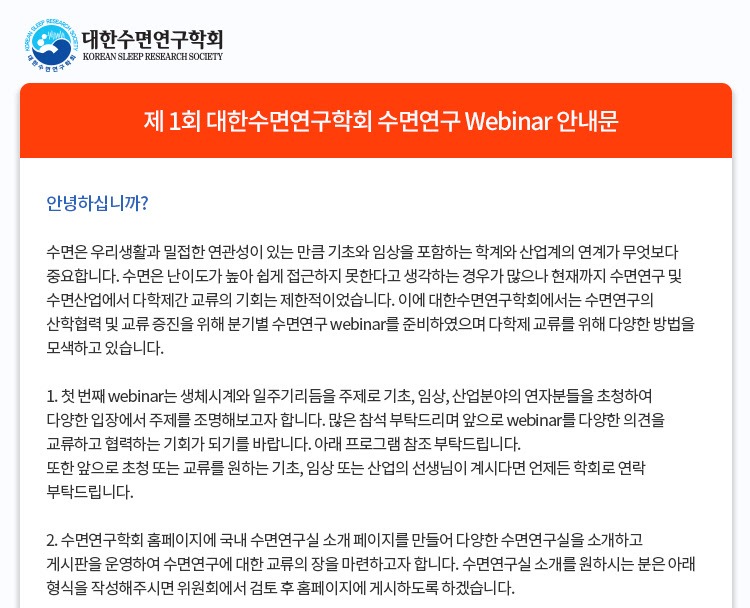 KOREAN SLEEP RESEARCH SOCIETY
대한수면연구학회
대한수면연구학회
KOREAN SLEEP RESEARCH SOCIETY

제 1회 대한수면연구학회 수면연구 Webinar 안내문

안녕하십니까?

수면은 우리생활과 밀접한 연관성이 있는 만큼 기초와 임상을 포함하는 학계와 산업계의 연계가 무엇보다 중요합니다. 수면은 난이도가 높아 쉽게 접근하지 못한다고 생각하는 경우가 많으나 현재까지 수면연구 및 수면산업에서 다학제간 교류의 기회는 제한적이었습니다. 이에 대한수면연구학회에서는 수면연구의 산학협력 및 교류 증진을 위해 분기별 수면연구 webinar를 준비하였으며 다학제 교류를 위해 다양한 방법을 모색하고 있습니다.

1. 첫 번째 webinar는 생체시계와 일주기리듬을 주제로 기초, 임상, 산업분야의 연자분들을 초청하여 다양한 입장에서 주제를 조명해보고자 합니다. 많은 참석 부탁드리며 앞으로 webinar를 다양한 의견을 교류하고 협력하는 기회가 되기를 바랍니다. 아래 프로그램 참조 부탁드립니다.
또한 앞으로 초청 또는 교류를 원하는 기초, 임상 또는 산업의 선생님이 계시다면 언제든 학회로 연락 부탁드립니다.

2. 수면연구학회 홈페이지에 국내 수면연구실 소개 페이지를 만들어 다양한 수면연구실을 소개하고 게시판을 운영하여 수면연구에 대한 교류의 장을 마련하고자 합니다. 수면연구실 소개를 원하시는 분은 아래 형식을 작성해주시면 위원회에서 검토 후 홈페이지에 게시하도록 하겠습니다.